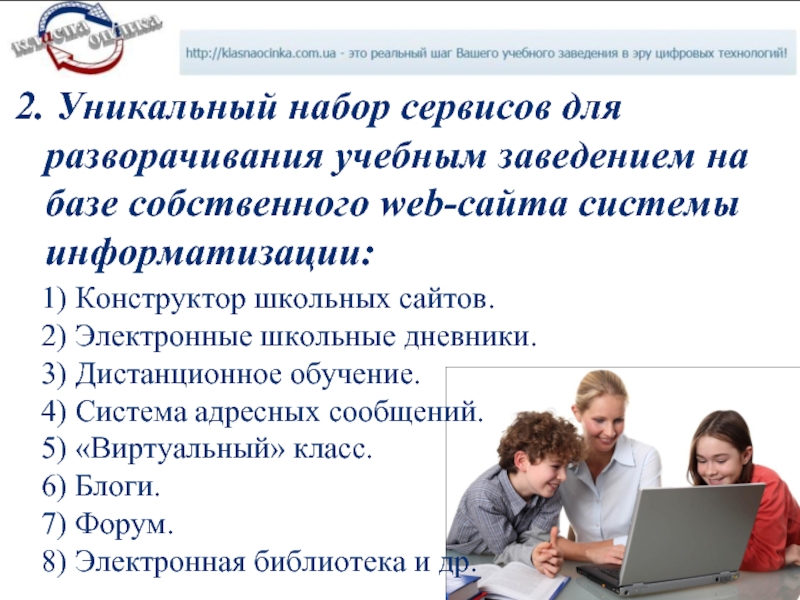 класна оцінка

http://klasnaocinka.com.ua - это реальный шаг Вашего учебного заведения в эру цифровых технологий!

2. Уникальный набор сервисов для разворачивания учебным заведением на базе собственного web-сайта системы информатизации:

1) Конструктор школьных сайтов.
2) Электронные школьные дневники.
3) Дистанционное обучение.
4) Система адресных сообщений.
5) «Виртуальный» класс.
6) Блоги.
7) Форум.
8) Электронная библиотека и др.